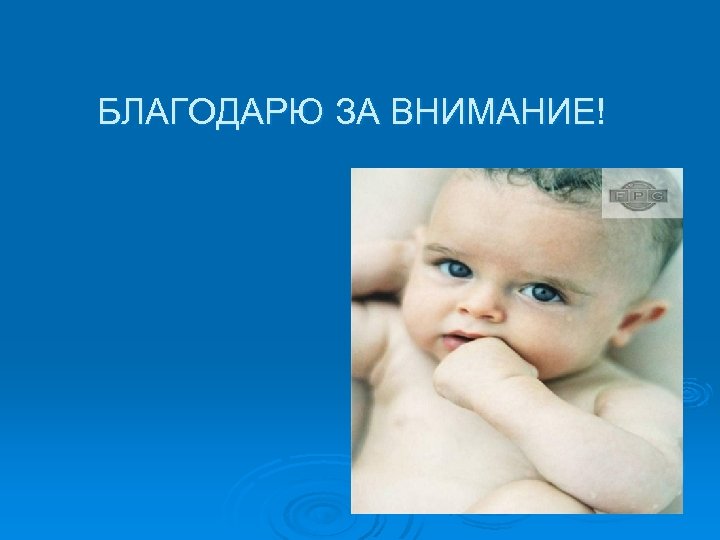 БЛАГОДАРЮ ЗА ВНИМАНИЕ!

FPG